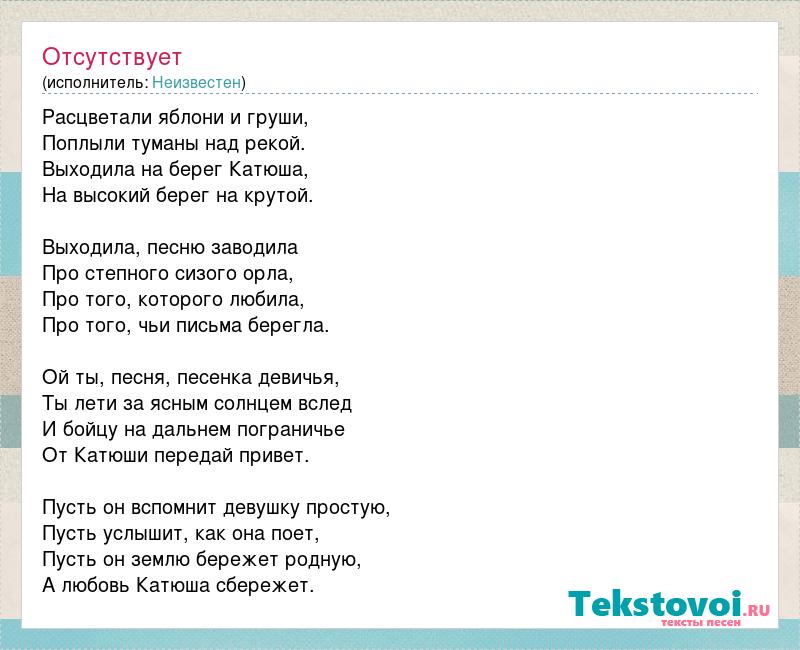 Отсутствует
(исполнитель: Неизвестен)

Расцветали яблони и груши,
Поплыли туманы над рекой.
Выходила на берег Катюша,
На высокий берег на крутой.

Выходила, песню заводила
Про степного сизого орла,
Про того, которого любила,
Про того, чьи письма берегла.

Ой ты, песня, песенка девичья,
Ты лети за ясным солнцем вслед
И бойцу на дальнем пограничье
От Катюши передай привет.

Пусть он вспомнит девушку простую,
Пусть услышит, как она поет,
Пусть он землю бережет родную,
А любовь Катюша сбережет.

Tekstovoi.ru
тексты песен